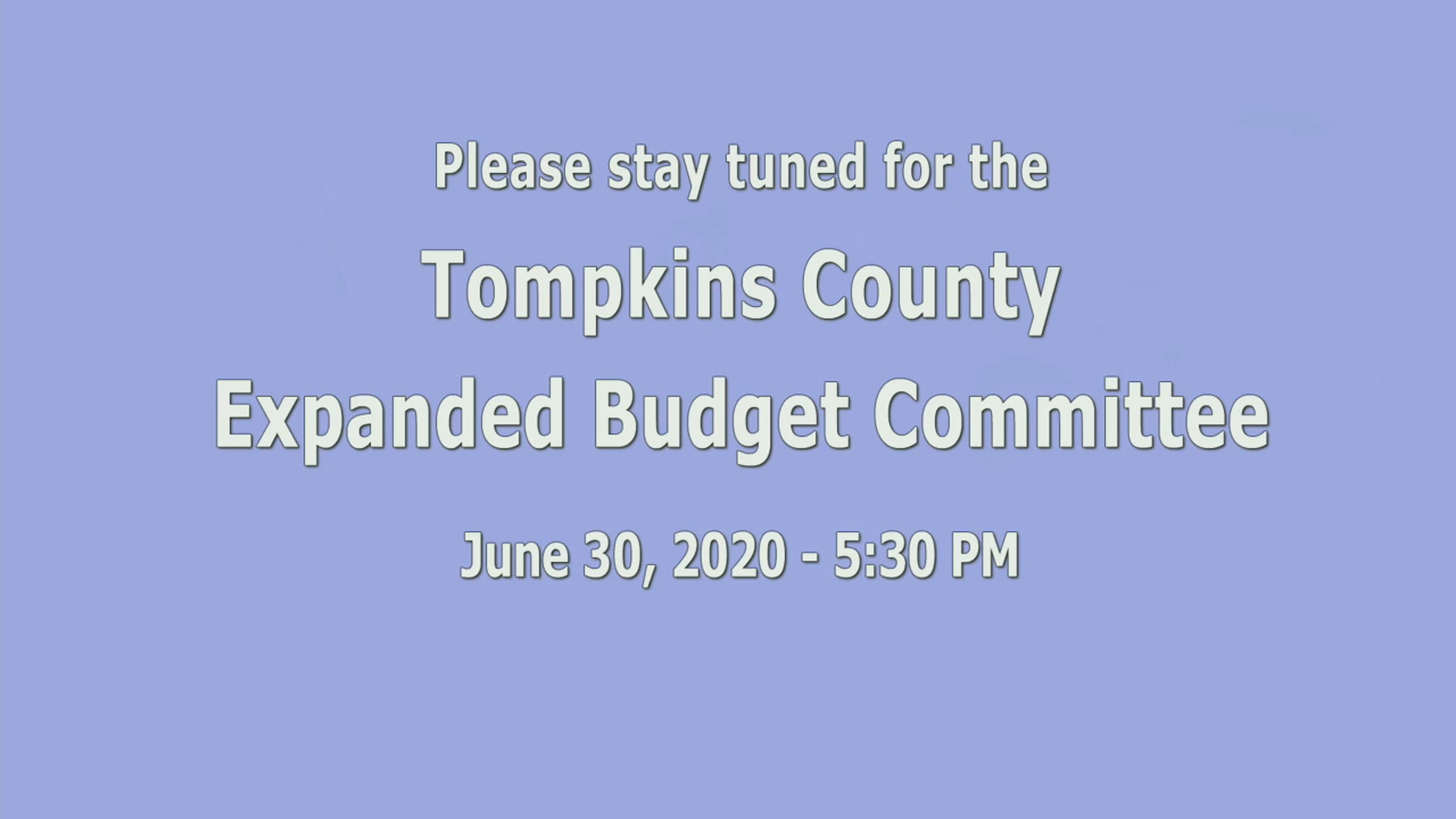 Please stay tuned for the

Tompkins County
Expanded Budget Committee

June 30, 2020 - 5:30 PM